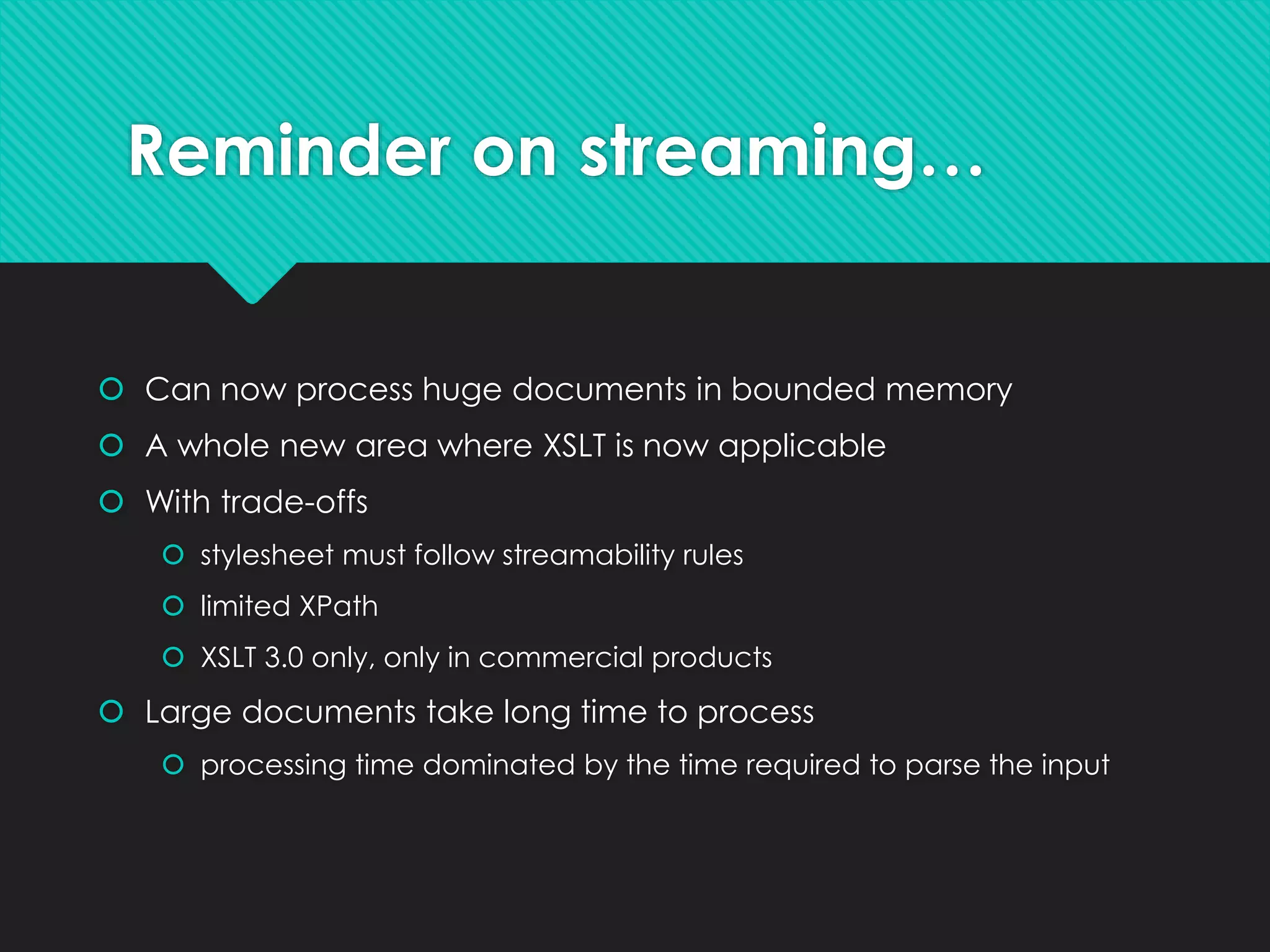 Reminder on streaming...

Can now process huge documents in bounded memory

A whole new area where XSLT is now applicable

With trade-offs

stylesheet must follow streamability rules

limited XPath

XSLT 3.0 only, only in commercial products

Large documents take long time to process

processing time dominated by the time required to parse the input